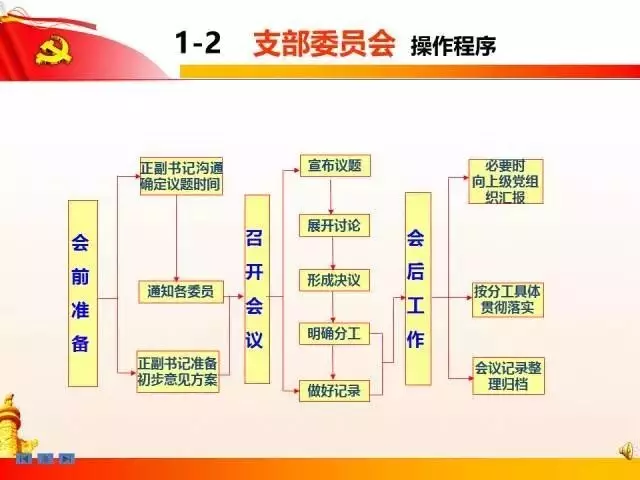 1-2 支部委员会 操作程序

会前准备

正副书记沟通确定议题时间

通知各委员

正副书记准备初步意见方案

召开会议

宣布议题

展开讨论

形成决议

明确分工

做好记录

会后工作

必要时向上级党组织汇报

按分工具体贯彻落实

会议记录整理归档